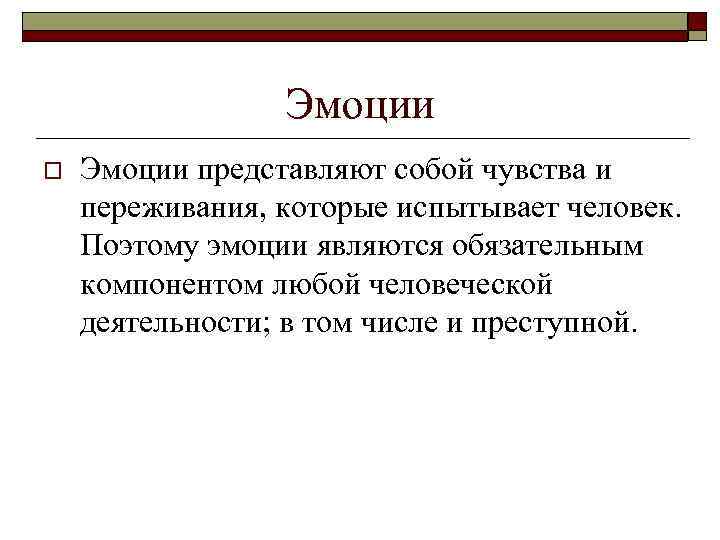 Эмоции

Эмоции представляют собой чувства и переживания, которые испытывает человек. Поэтому эмоции являются обязательным компонентом любой человеческой деятельности; в том числе и преступной.